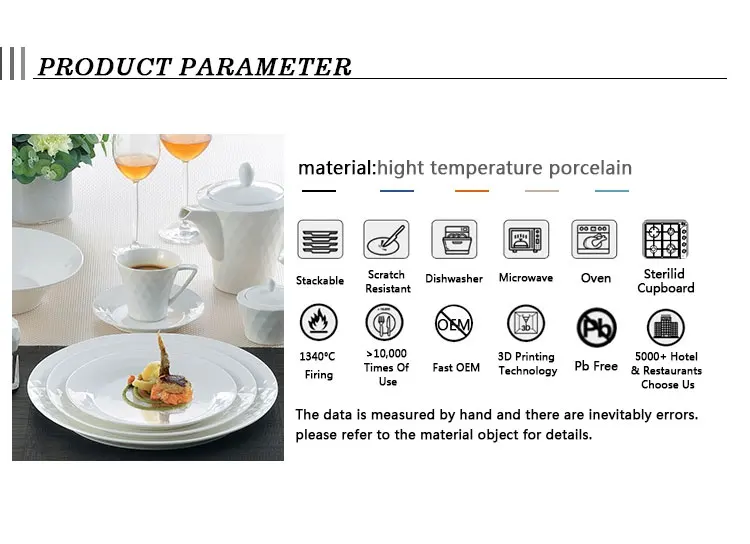 PRODUCT PARAMETER

material:hight temperature porcelain

Stackable

Scratch Resistant

Dishwasher

Microwave

Oven

Sterilid Cupboard

1340°C Firing

>10,000 Times Of Use

OEM

Fast OEM

3D

3D Printing Technology

Pb

Pb Free

5000+ Hotel & Restaurants Choose Us

The data is measured by hand and there are inevitably errors. please refer to the material object for details.